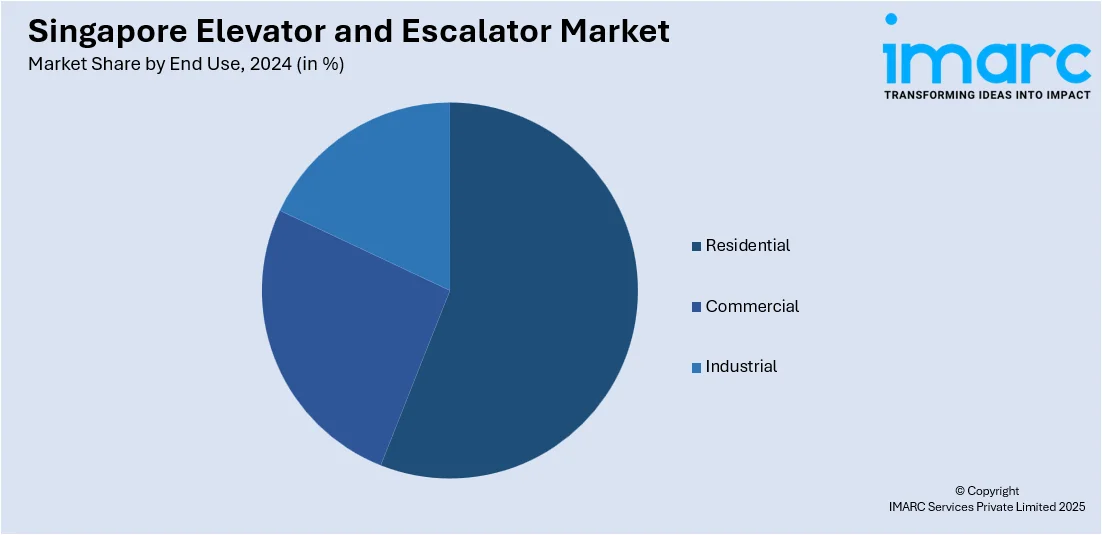 Singapore Elevator and Escalator Market
Market Share by End Use, 2024 (in %)

imarc
TRANSFORMING IDEAS INTO IMPACT

Residential
Commercial
Industrial

© Copyright
IMARC Services Private Limited 2025